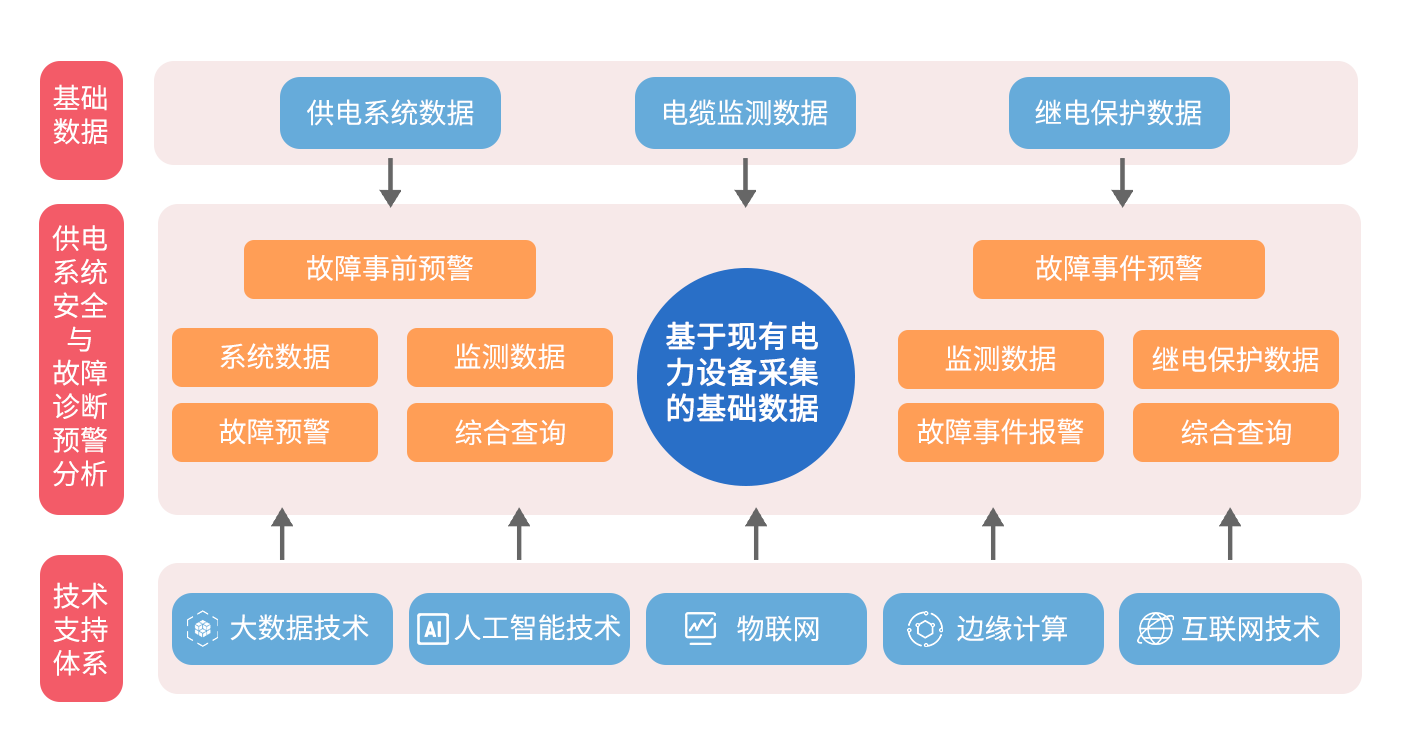 基础数据

供电系统数据

电缆监测数据

继电保护数据

供电系统安全与故障诊断预警分析

故障事前预警

系统数据

监测数据

故障预警

综合查询

基于现有电力设备采集的基础数据

故障事件预警

监测数据

继电保护数据

故障事件报警

综合查询

技术支持体系

大数据技术

AI 人工智能技术

物联网

边缘计算

互联网技术